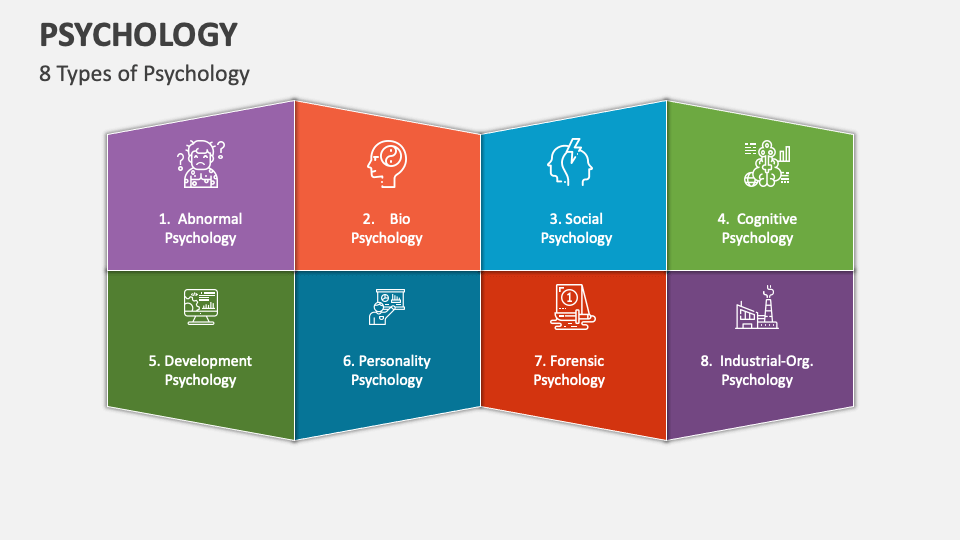 PSYCHOLOGY

8 Types of Psychology

1. Abnormal Psychology

2. Bio Psychology

3. Social Psychology

4. Cognitive Psychology

5. Development Psychology

6. Personality Psychology

7. Forensic Psychology

8. Industrial-Org. Psychology